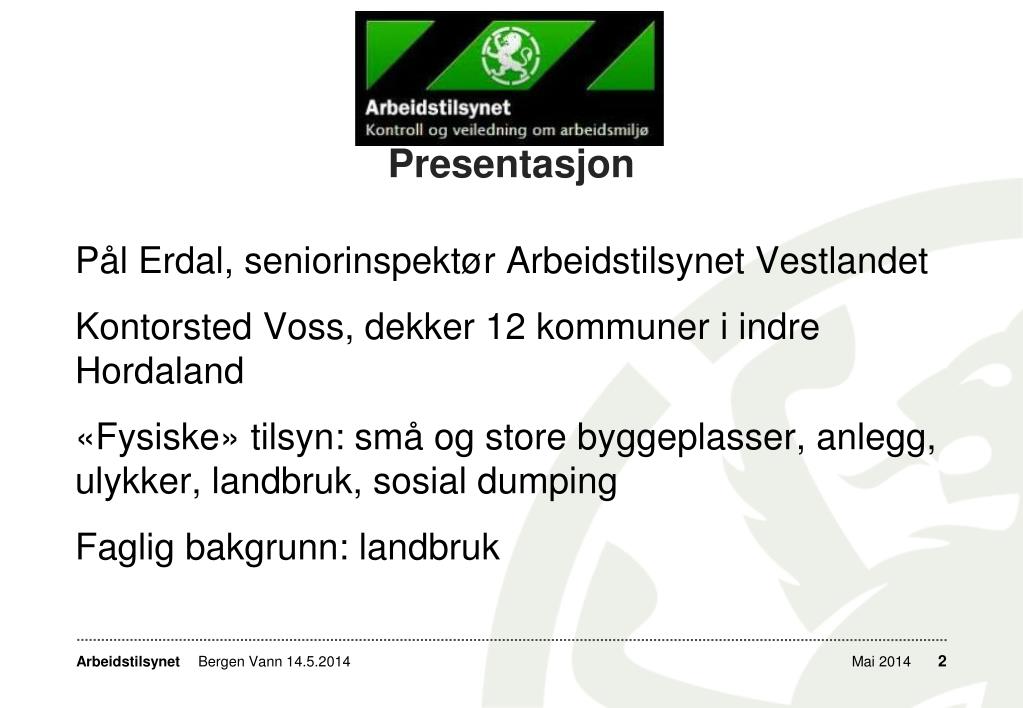 Arbeidstilsynet
Kontroll og veiledning om arbeidsmiljø

Presentasjon

Pål Erdal, seniorinspektør Arbeidstilsynet Vestlandet

Kontorsted Voss, dekker 12 kommuner i indre Hordaland

«Fysiske» tilsyn: små og store byggeplasser, anlegg, ulykker, landbruk, sosial dumping

Faglig bakgrunn: landbruk

Arbeidstilsynet Bergen Vann 14.5.2014 Mai 2014 2